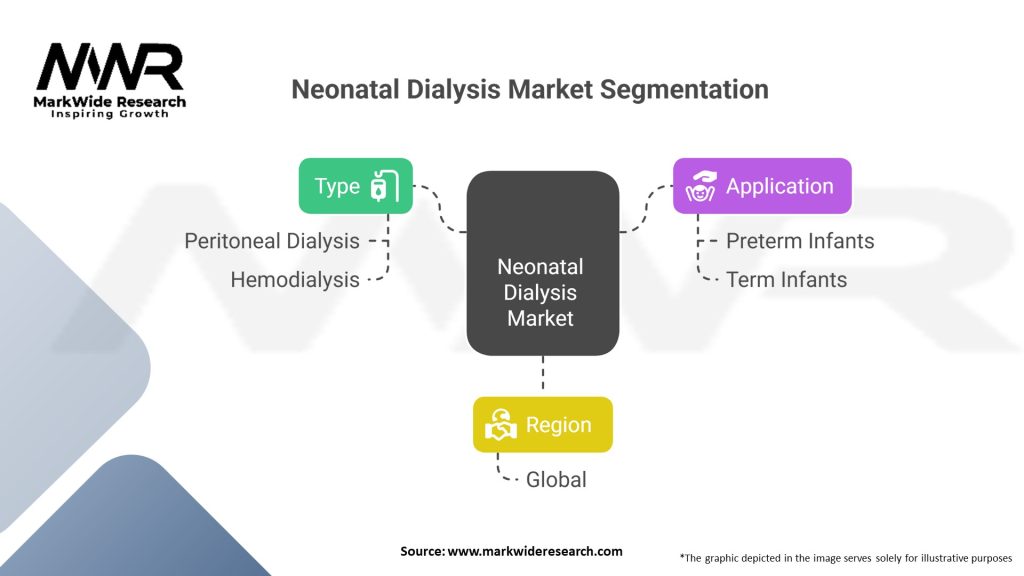 MWR
MarkWide Research
Inspiring Growth

Neonatal Dialysis Market Segmentation

Type
Peritoneal Dialysis
Hemodialysis

Neonatal Dialysis Market

Application
Preterm Infants
Term Infants

Region
Global

Source: www.markwideresearch.com

*The graphic depicted in the image serves solely for illustrative purposes